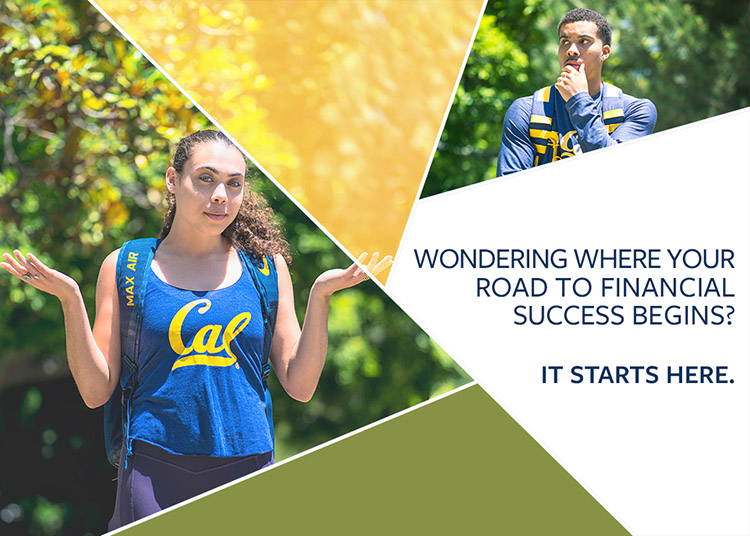 MAX AIR

Cal

WONDERING WHERE YOUR ROAD TO FINANCIAL SUCCESS BEGINS?

IT STARTS HERE.